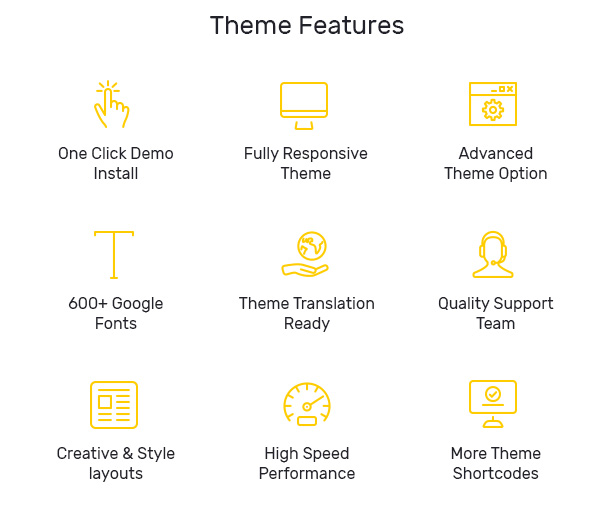 Theme Features

One Click Demo Install

Fully Responsive Theme

Advanced Theme Option

600+ Google Fonts

Theme Translation Ready

Quality Support Team

Creative & Style layouts

High Speed Performance

More Theme Shortcodes